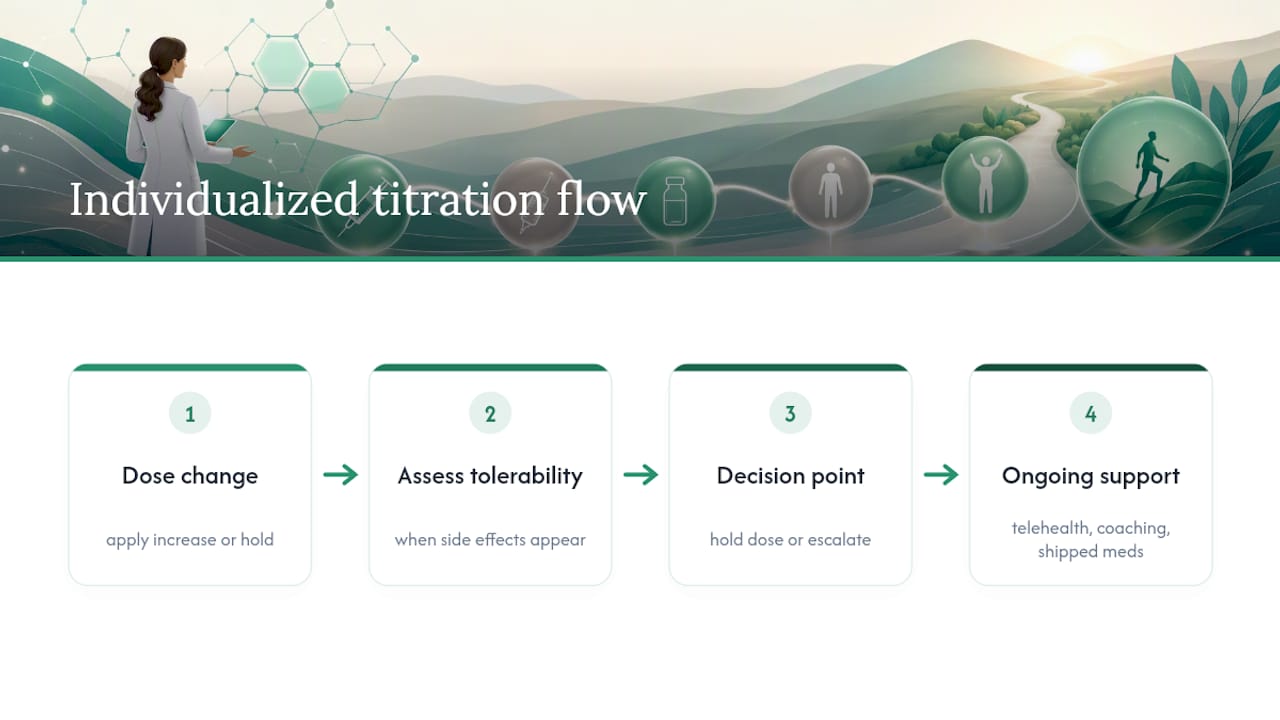 Individualized titration flow

1

Dose change

apply increase or hold

2

Assess tolerability

when side effects appear

3

Decision point

hold dose or escalate

4

Ongoing support

telehealth, coaching, shipped meds